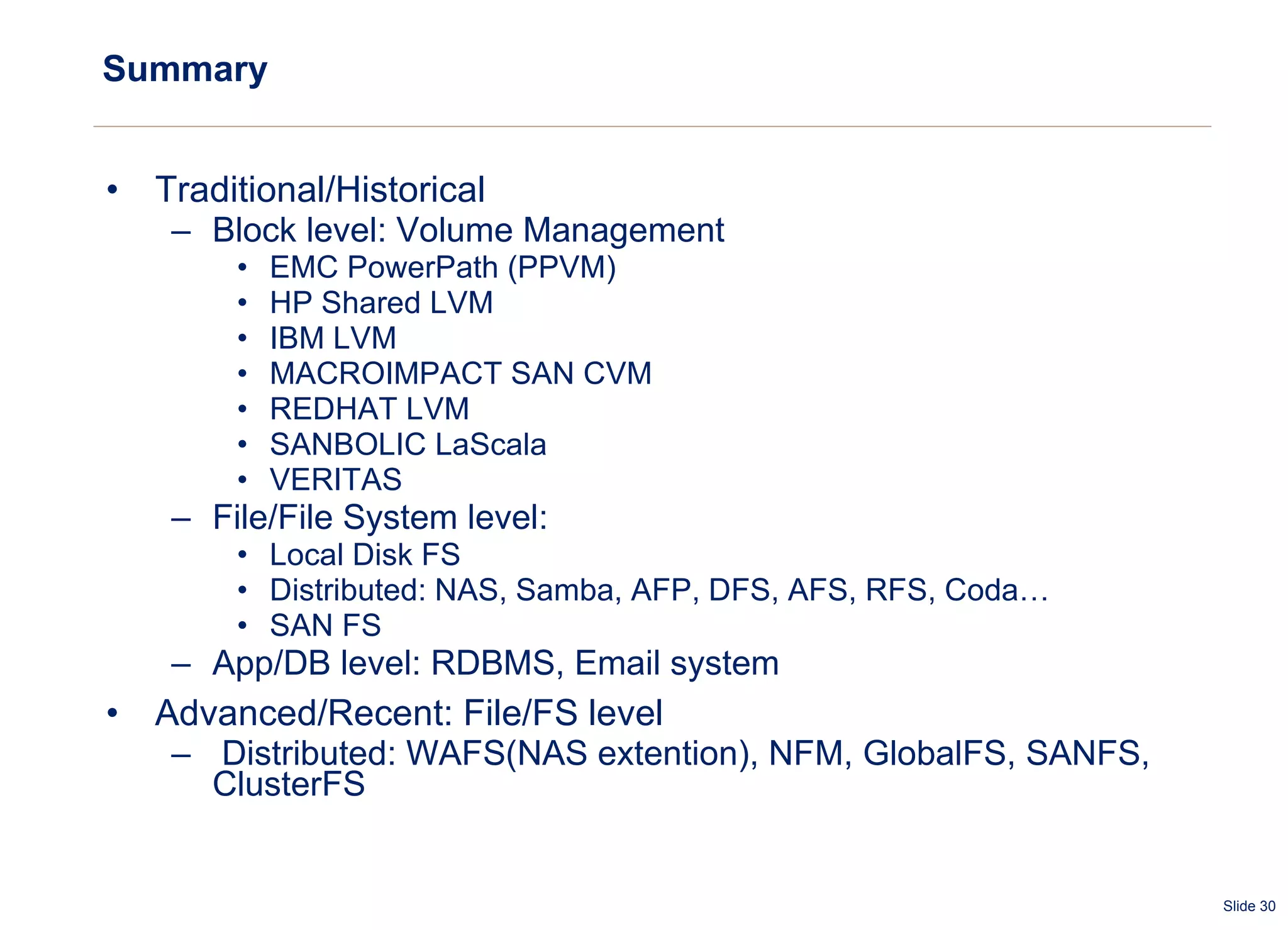 Summary

• Traditional/Historical
– Block level: Volume Management
• EMC PowerPath (PPVM)
• HP Shared LVM
• IBM LVM
• MACROIMPACT SAN CVM
• REDHAT LVM
• SANBOLIC LaScala
• VERITAS
– File/File System level:
• Local Disk FS
• Distributed: NAS, Samba, AFP, DFS, AFS, RFS, Coda…
• SAN FS
– App/DB level: RDBMS, Email system
• Advanced/Recent: File/FS level
– Distributed: WAFS(NAS extention), NFM, GlobalFS, SANFS, ClusterFS

Slide 30